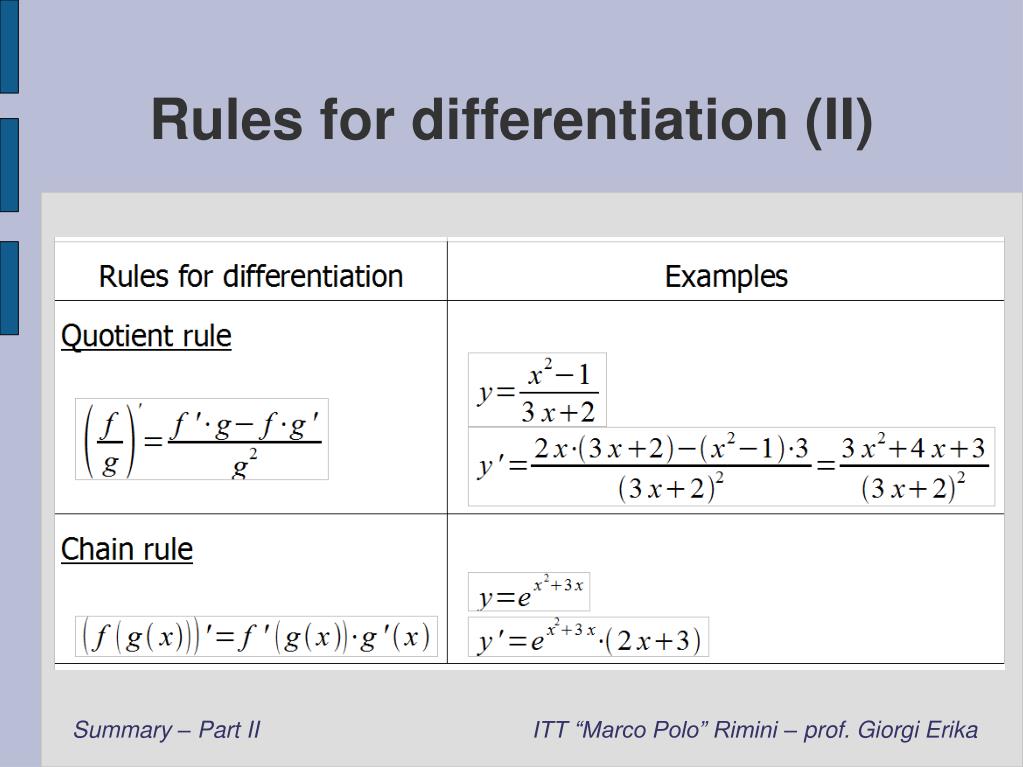 Rules for differentiation (II)

| Rules for differentiation | Examples |
|---|---|
| Quotient rule $\left(\frac{f}{g}\right)'=\frac{f'\cdot g-f\cdot g'}{g^2}$ | $y=\frac{x^2-1}{3x+2}$ $y'=\frac{2x\cdot(3x+2)-(x^2-1)\cdot 3}{(3x+2)^2}=\frac{3x^2+4x+3}{(3x+2)^2}$ |
| Chain rule $(f(g(x)))'=f'(g(x))\cdot g'(x)$ | $y=e^{x^2+3x}$ $y'=e^{x^2+3x}\cdot(2x+3)$ |

Summary – Part II

ITT “Marco Polo” Rimini – prof. Giorgi Erika